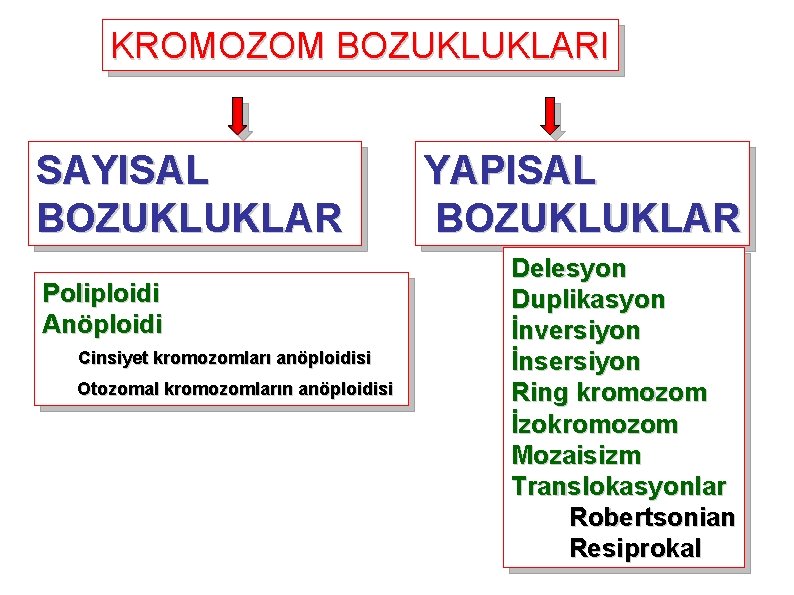 KROMOZOM BOZUKLUKLARI

SAYISAL BOZUKLUKLAR

Poliploidi
Anöploidi
Cinsiyet kromozomları anöploidisi
Otozomal kromozomların anöploidisi

YAPISAL BOZUKLUKLAR

Delesyon
Duplikasyon
İnversiyon
İnsersiyon
Ring kromozom
İzokromozom
Mozaisizm
Translokasyonlar
Robertsonian
Resiprokal